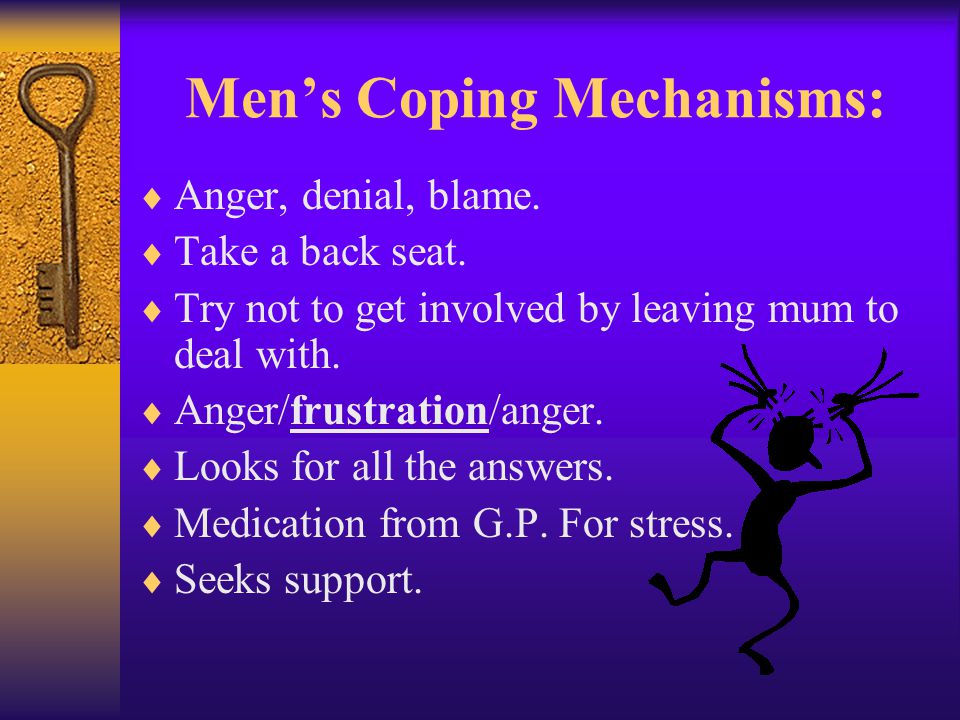 Men’s Coping Mechanisms:

♦ Anger, denial, blame.
♦ Take a back seat.
♦ Try not to get involved by leaving mum to deal with.
♦ Anger/frustration/anger.
♦ Looks for all the answers.
♦ Medication from G.P. For stress.
♦ Seeks support.